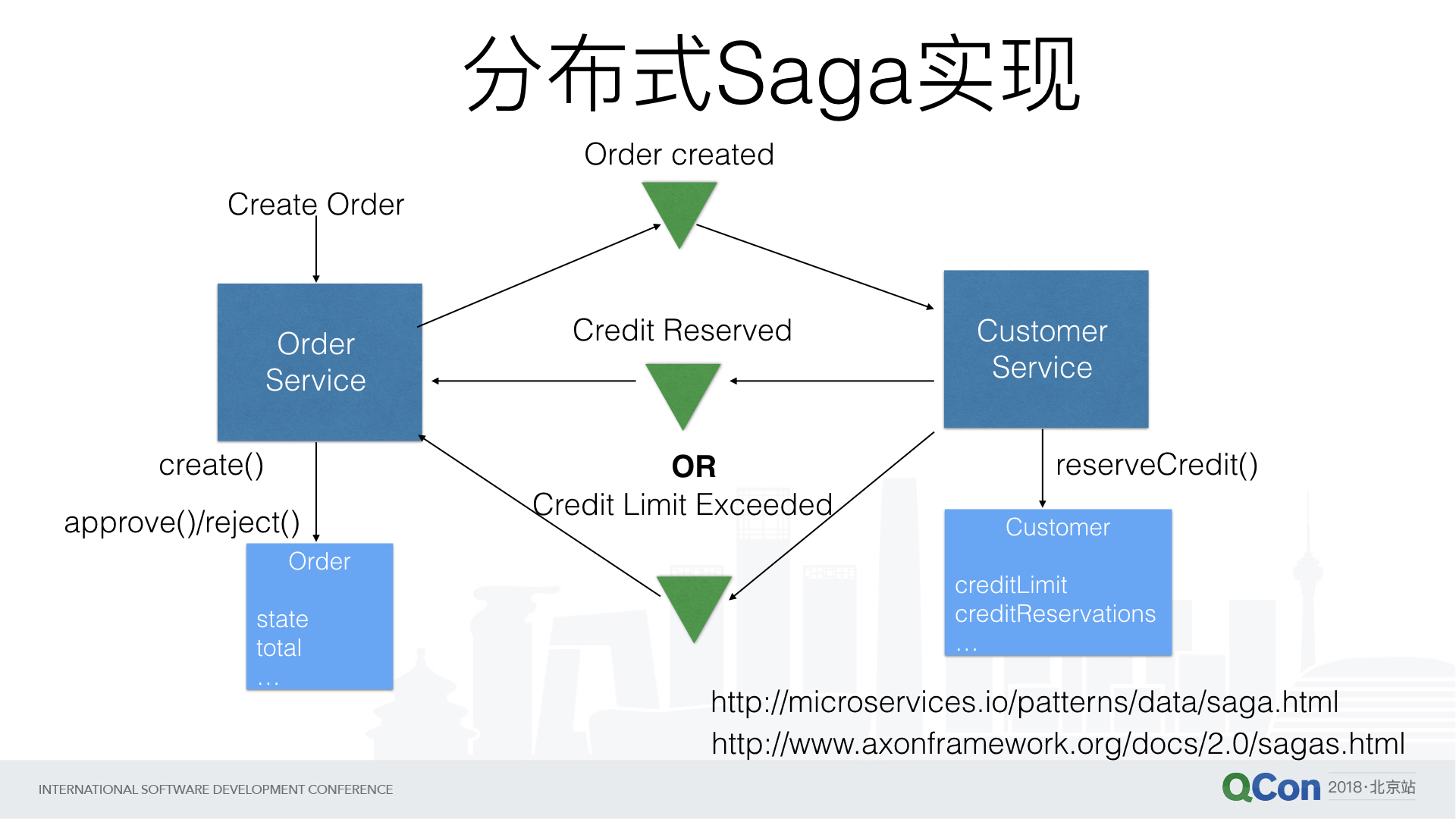 分布式Saga实现

Order created

Create Order

Order Service

Credit Reserved

Customer Service

create()

approve()/reject()

OR
Credit Limit Exceeded

reserveCredit()

Order

state
total
…

Customer

creditLimit
creditReservations
…

http://microservices.io/patterns/data/saga.html
http://www.axonframework.org/docs/2.0/sagas.html

INTERNATIONAL SOFTWARE DEVELOPMENT CONFERENCE

QCon 2018·北京站